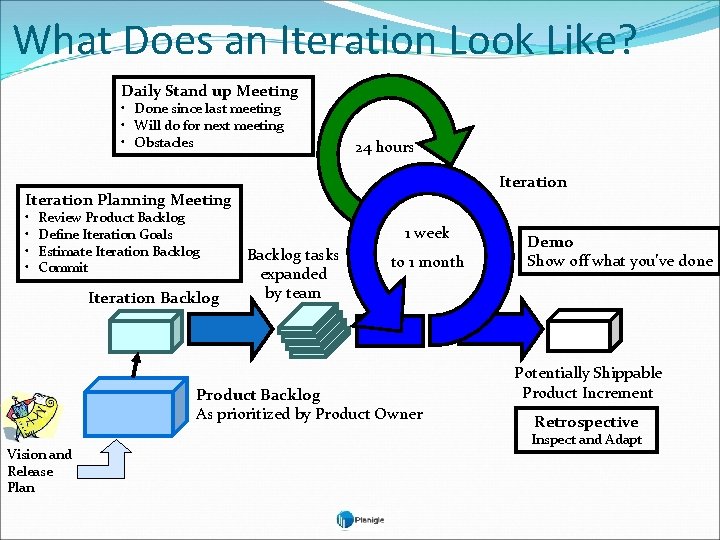 What Does an Iteration Look Like?

Daily Stand up Meeting
• Done since last meeting
• Will do for next meeting
• Obstacles

24 hours

Iteration

Iteration Planning Meeting
• Review Product Backlog
• Define Iteration Goals
• Estimate Iteration Backlog
• Commit

1 week
to 1 month

Demo
Show off what you've done

Backlog tasks expanded by team

Iteration Backlog

Potentially Shippable Product Increment

Product Backlog
As prioritized by Product Owner

Retrospective
Inspect and Adapt

Vision and Release Plan

Planigle